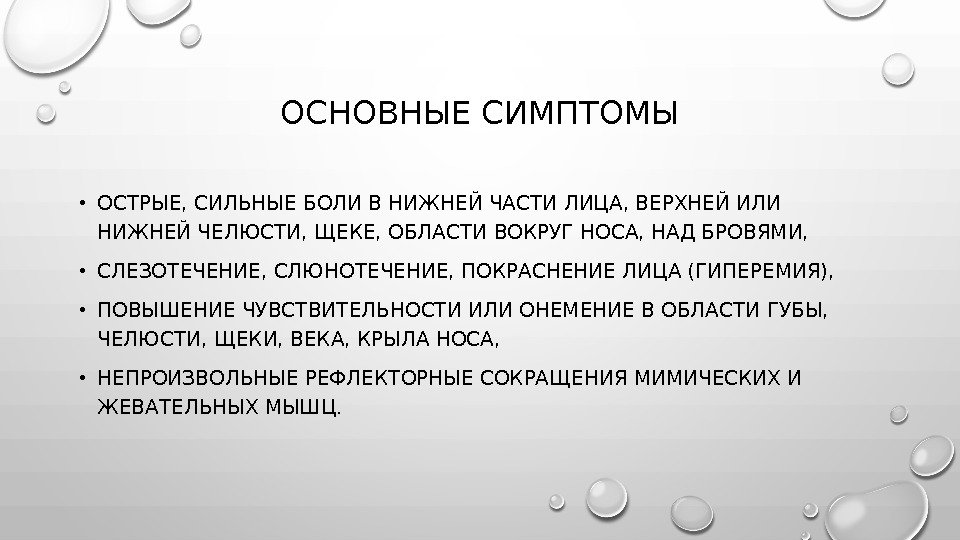 ОСНОВНЫЕ СИМПТОМЫ

• ОСТРЫЕ, СИЛЬНЫЕ БОЛИ В НИЖНЕЙ ЧАСТИ ЛИЦА, ВЕРХНЕЙ ИЛИ НИЖНЕЙ ЧЕЛЮСТИ, ЩЕКЕ, ОБЛАСТИ ВОКРУГ НОСА, НАД БРОВЯМИ,

• СЛЕЗОТЕЧЕНИЕ, СЛЮНОТЕЧЕНИЕ, ПОКРАСНЕНИЕ ЛИЦА (ГИПЕРЕМИЯ),

• ПОВЫШЕНИЕ ЧУВСТВИТЕЛЬНОСТИ ИЛИ ОНЕМЕНИЕ В ОБЛАСТИ ГУБЫ, ЧЕЛЮСТИ, ЩЕКИ, ВЕКА, КРЫЛА НОСА,

• НЕПРОИЗВОЛЬНЫЕ РЕФЛЕКТОРНЫЕ СОКРАЩЕНИЯ МИМИЧЕСКИХ И ЖЕВАТЕЛЬНЫХ МЫШЦ.